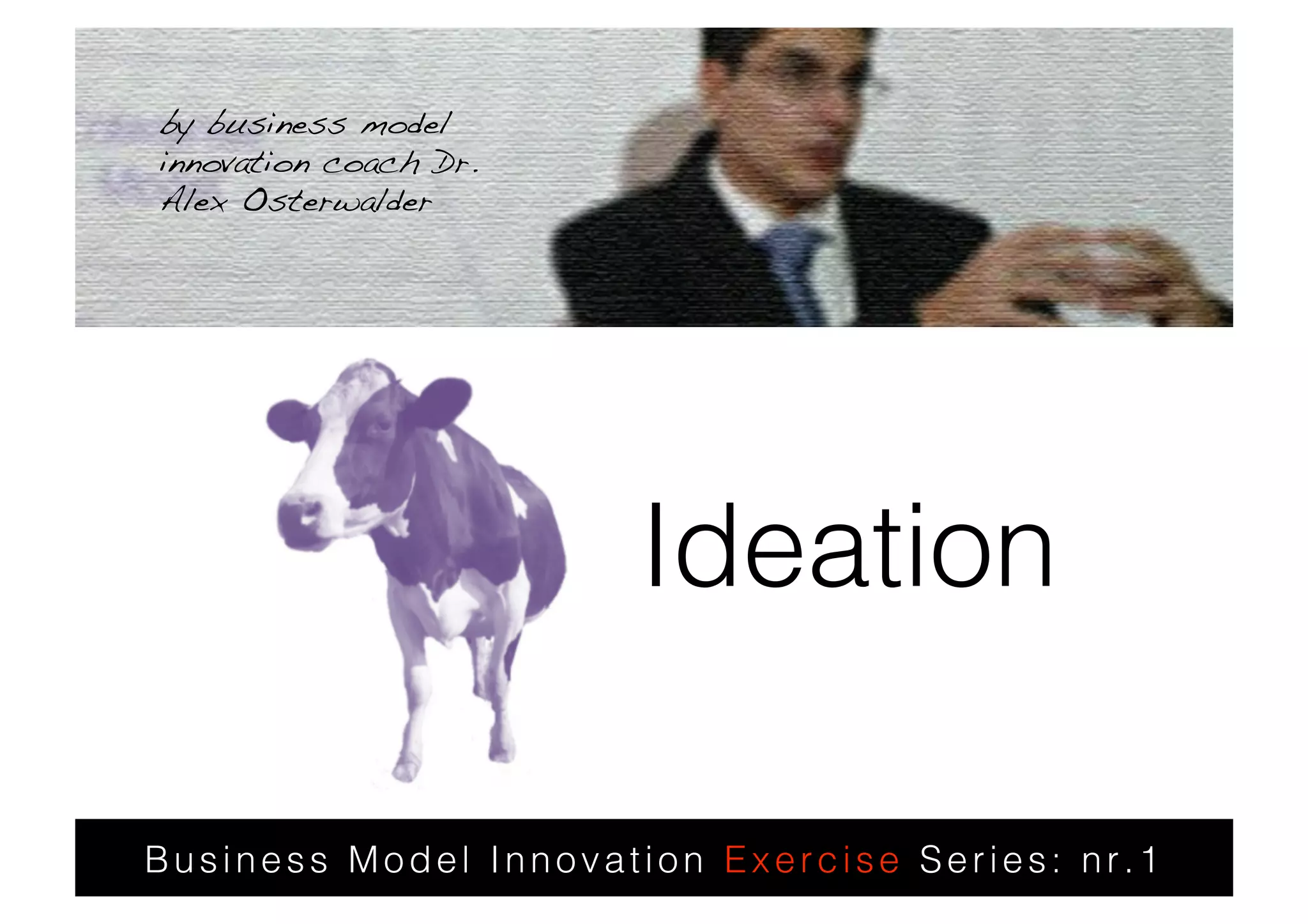 by business model innovation coach Dr. Alex Osterwalder

Ideation

Business Model Innovation Exercise Series: nr.1